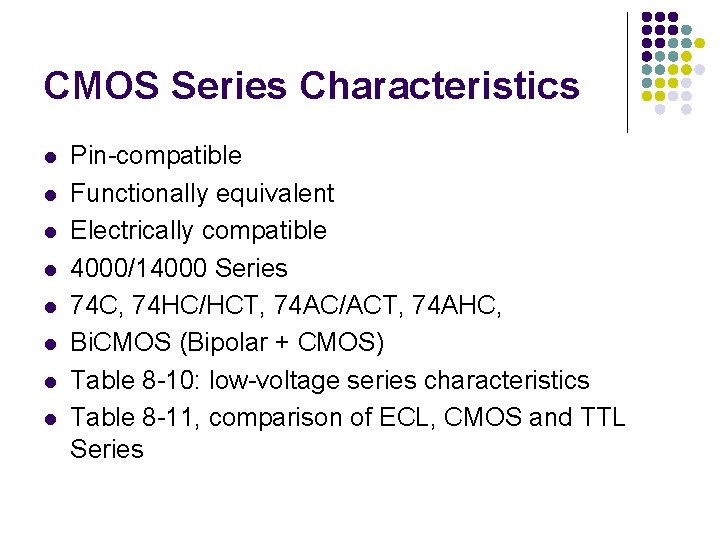 CMOS Series Characteristics

• Pin-compatible
• Functionally equivalent
• Electrically compatible
• 4000/14000 Series
• 74C, 74HC/HCT, 74AC/ACT, 74AHC,
• BiCMOS (Bipolar + CMOS)
• Table 8-10: low-voltage series characteristics
• Table 8-11, comparison of ECL, CMOS and TTL Series